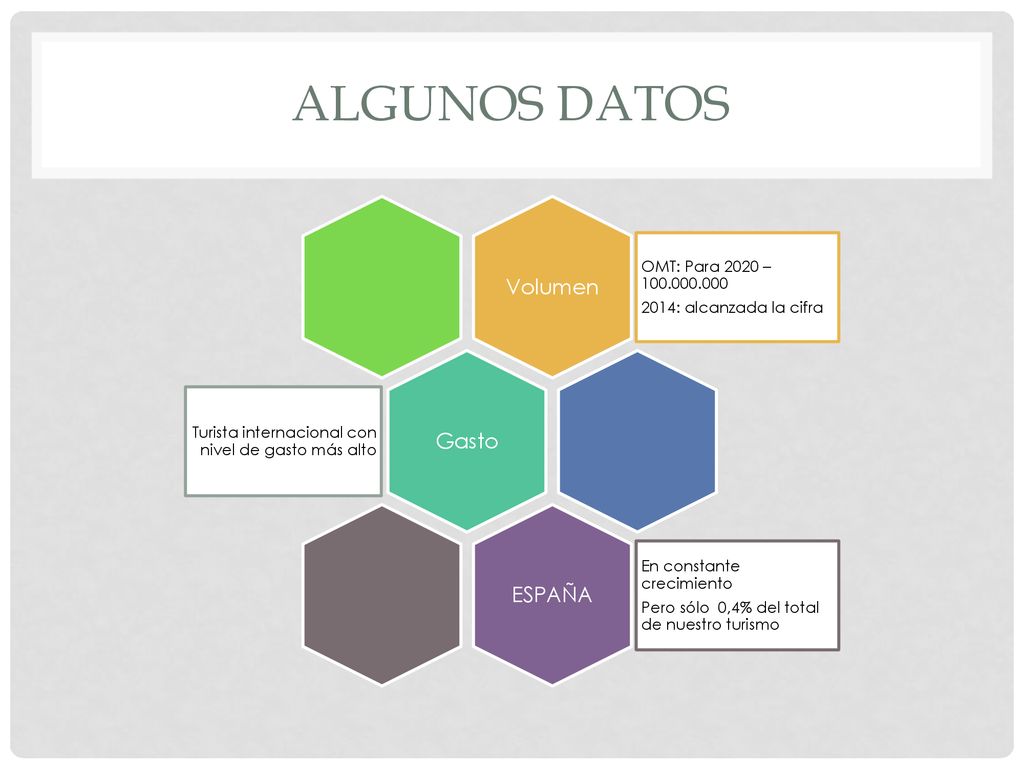 ALGUNOS DATOS

Volumen

OMT: Para 2020 – 100.000.000

2014: alcanzada la cifra

Turista internacional con nivel de gasto más alto

Gasto

ESPAÑA

En constante crecimiento

Pero sólo 0,4% del total de nuestro turismo